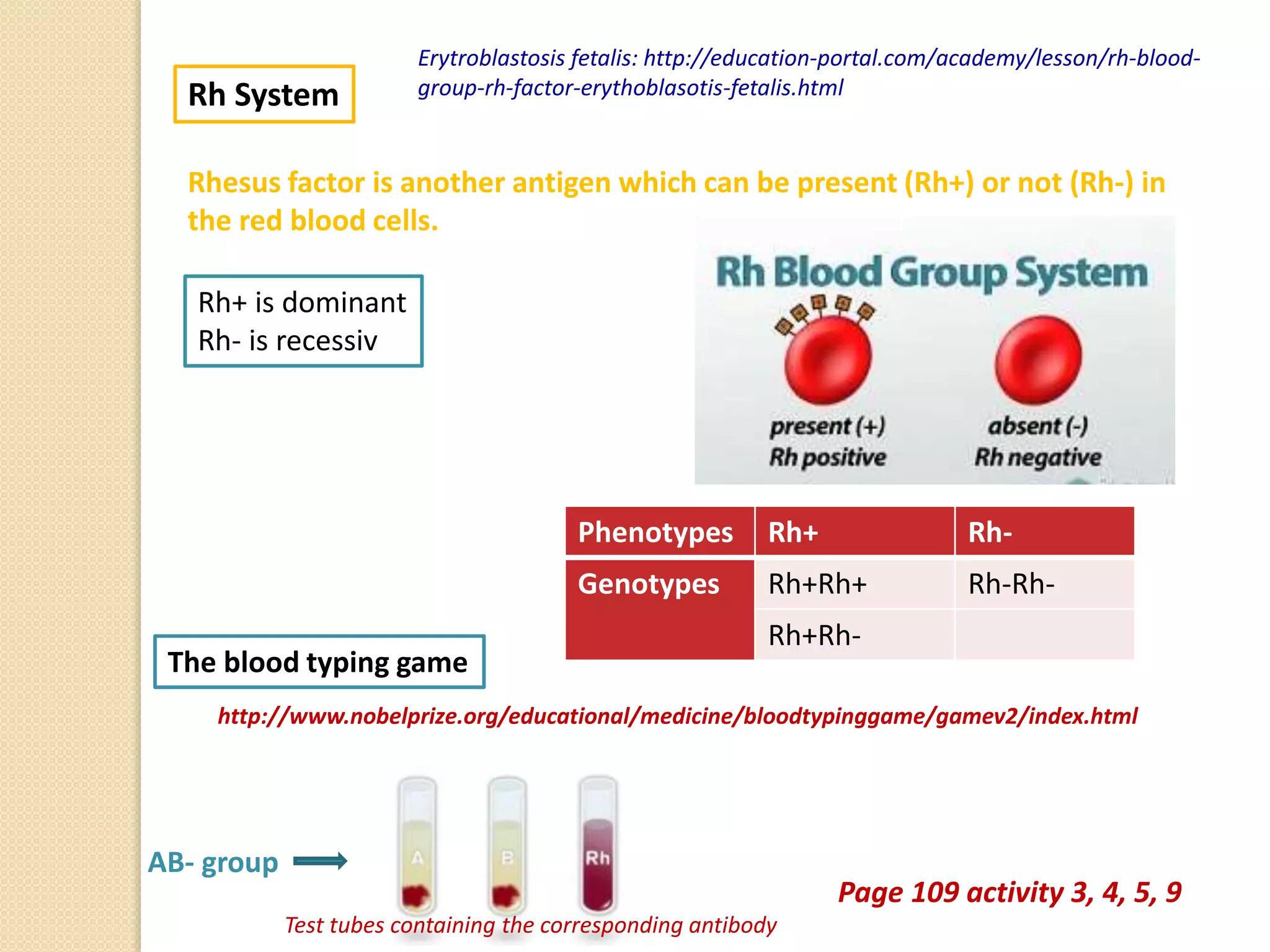 Rh System

Erytroblastosis fetalis: http://education-portal.com/academy/lesson/rh-blood-group-rh-factor-erythoblasotis-fetalis.html

Rhesus factor is another antigen which can be present (Rh+) or not (Rh-) in the red blood cells.

Rh+ is dominant
Rh- is recessiv

Rh Blood Group System

present (+)
Rh positive

absent (-)
Rh negative

| Phenotypes | Rh+ | Rh- |
|---|---|---|
| Genotypes | Rh+Rh+ | Rh-Rh- |
| | Rh+Rh- | |

The blood typing game

http://www.nobelprize.org/educational/medicine/bloodtypinggame/gamev2/index.html

AB- group

A B Rh

Test tubes containing the corresponding antibody

Page 109 activity 3, 4, 5, 9